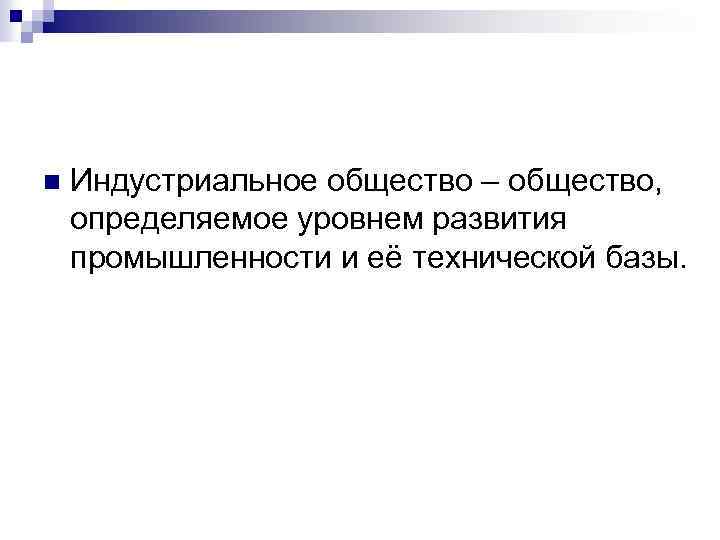 Индустриальное общество – общество, определяемое уровнем развития промышленности и её технической базы.